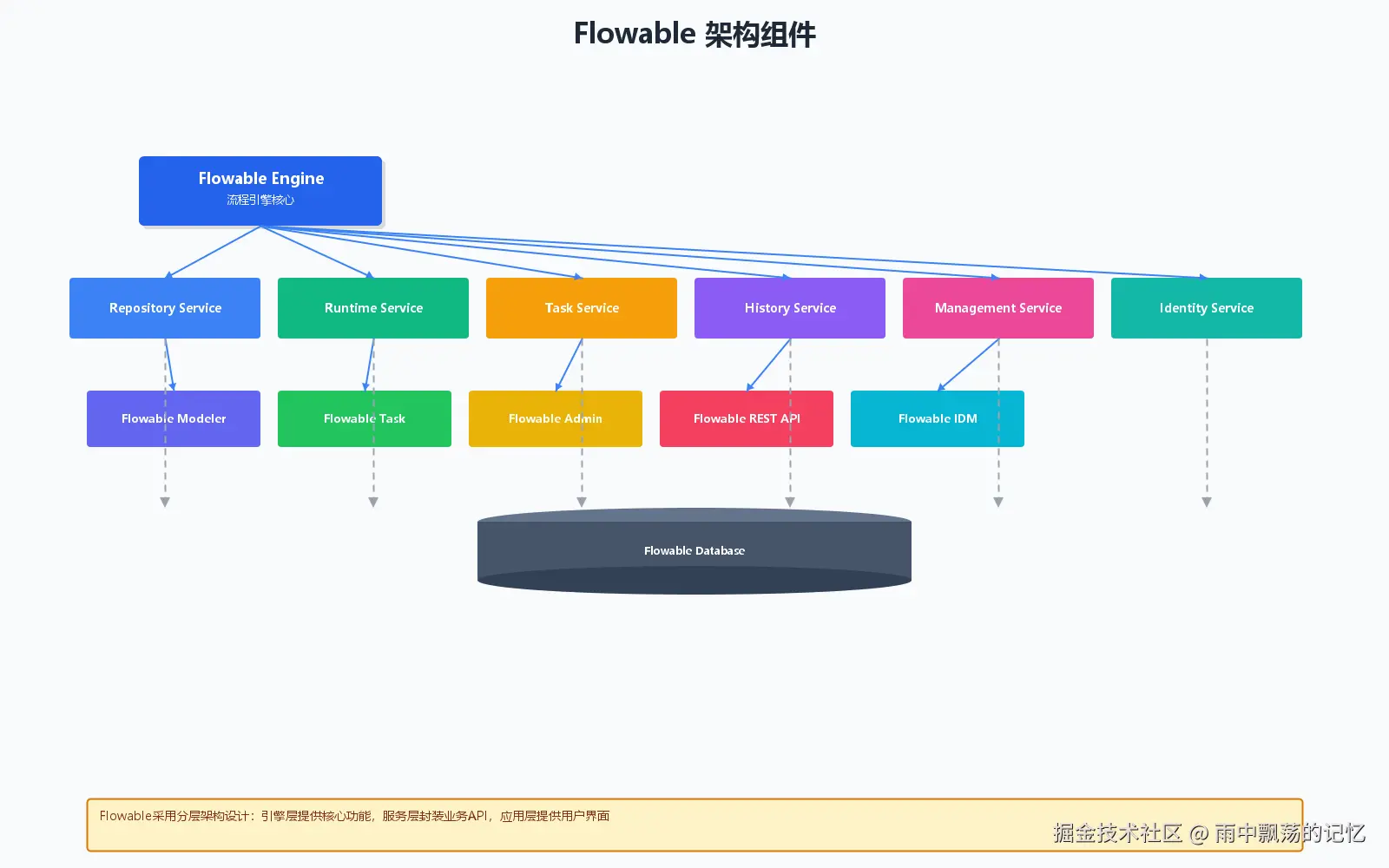 Flowable 架构组件

Flowable Engine
流程引擎核心

Repository Service

Runtime Service

Task Service

History Service

Management Service

Identity Service

Flowable Modeler

Flowable Task

Flowable Admin

Flowable REST API

Flowable IDM

Flowable Database

Flowable采用分层架构设计：引擎层提供核心功能，服务层封装业务API，应用层提供用户界面

掘金技术社区 @ 雨中飘荡的记忆